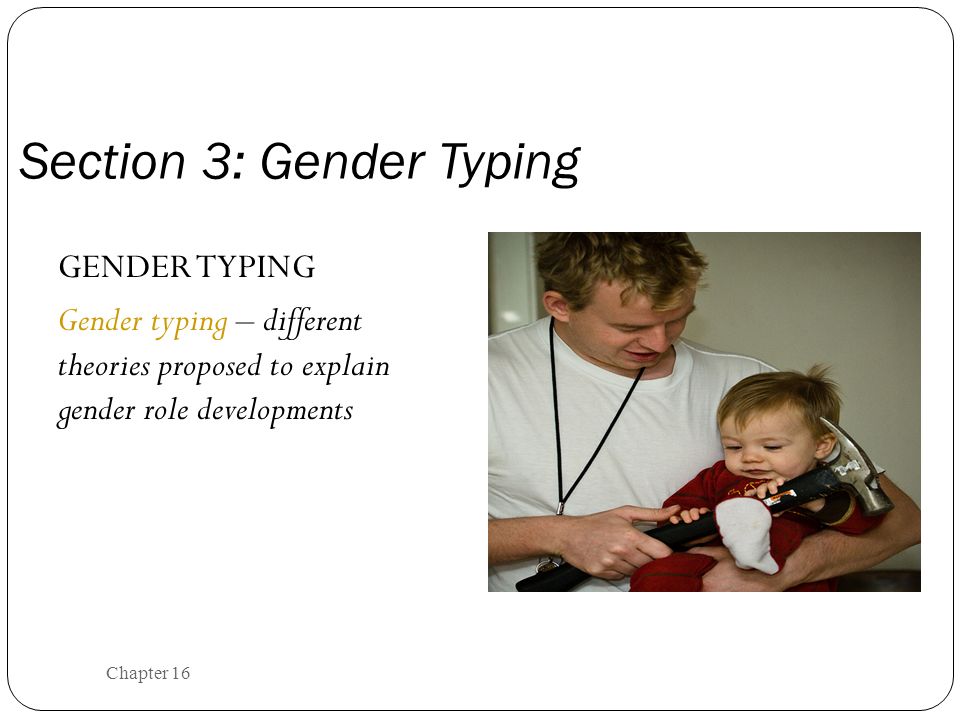 Section 3: Gender Typing

GENDER TYPING

Gender typing – different theories proposed to explain gender role developments

Chapter 16